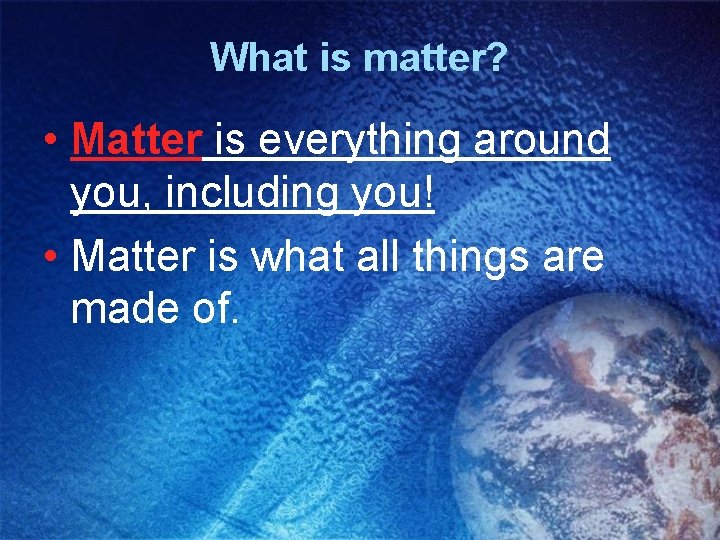 What is matter?

• Matter is everything around you, including you!
• Matter is what all things are made of.